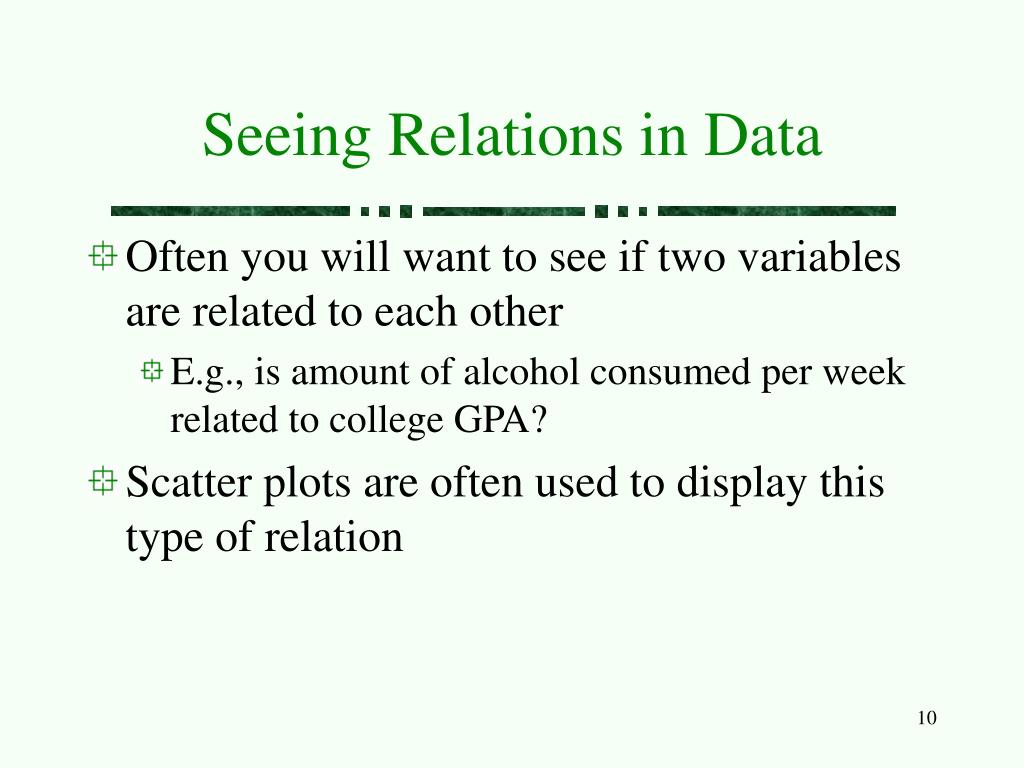 Seeing Relations in Data

Often you will want to see if two variables are related to each other

E.g., is amount of alcohol consumed per week related to college GPA?

Scatter plots are often used to display this type of relation

10